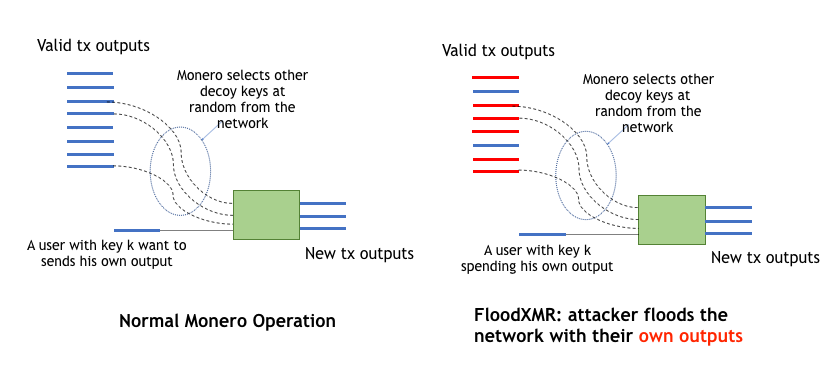 Valid tx outputs

Monero selects other decoy keys at random from the network

A user with key k want to sends his own output

New tx outputs

Normal Monero Operation

Valid tx outputs

Monero selects other decoy keys at random from the network

A user with key k spending his own output

New tx outputs

FloodXMR: attacker floods the network with their own outputs